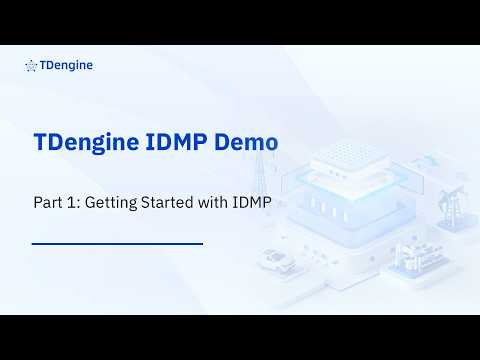 TDengine

TDengine IDMP Demo

Part 1: Getting Started with IDMP